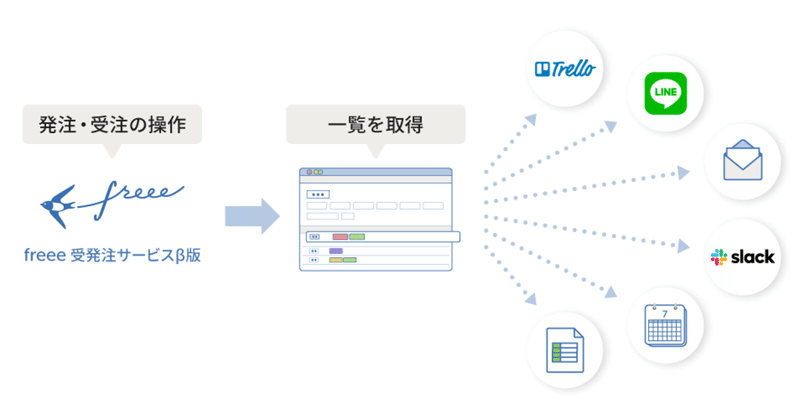 発注・受注の操作

freee

freee 受発注サービスβ版

一覧を取得

Trello

LINE

slack

7